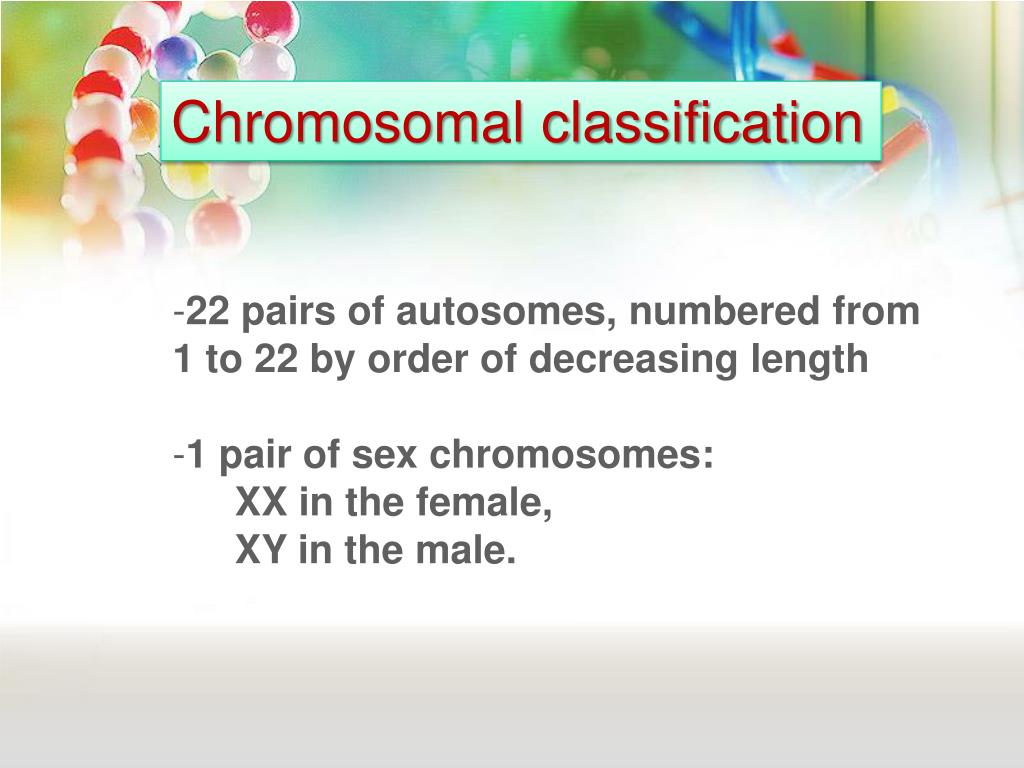 Chromosomal classification

-22 pairs of autosomes, numbered from 1 to 22 by order of decreasing length

-1 pair of sex chromosomes:
XX in the female,
XY in the male.